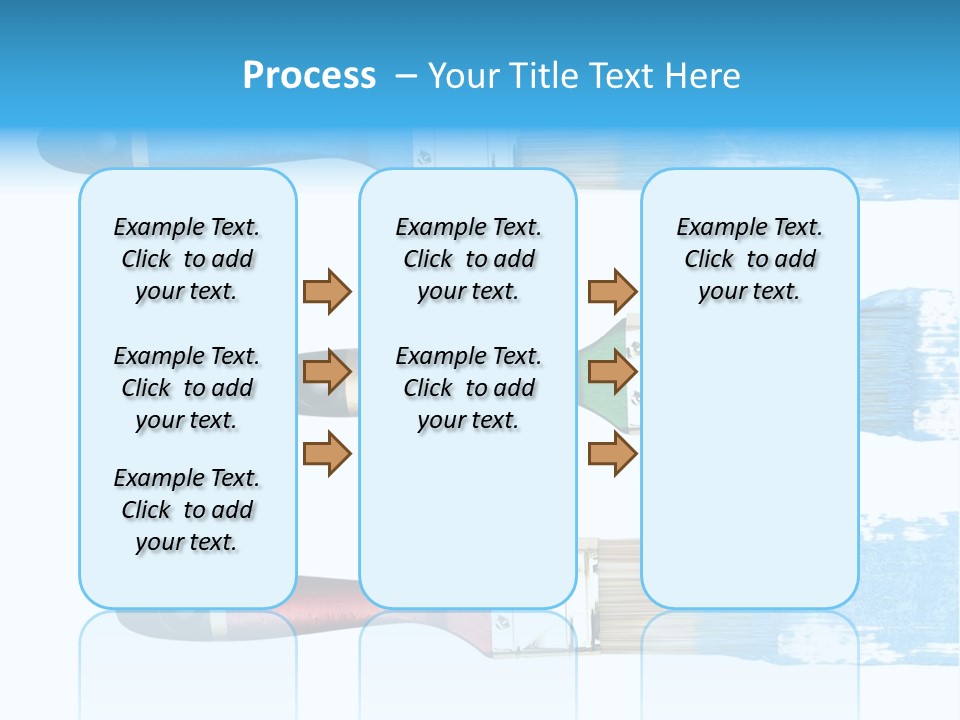 Process – Your Title Text Here

Example Text. Click to add your text.

Example Text. Click to add your text.

Example Text. Click to add your text.

Example Text. Click to add your text.

Example Text. Click to add your text.

Example Text. Click to add your text.